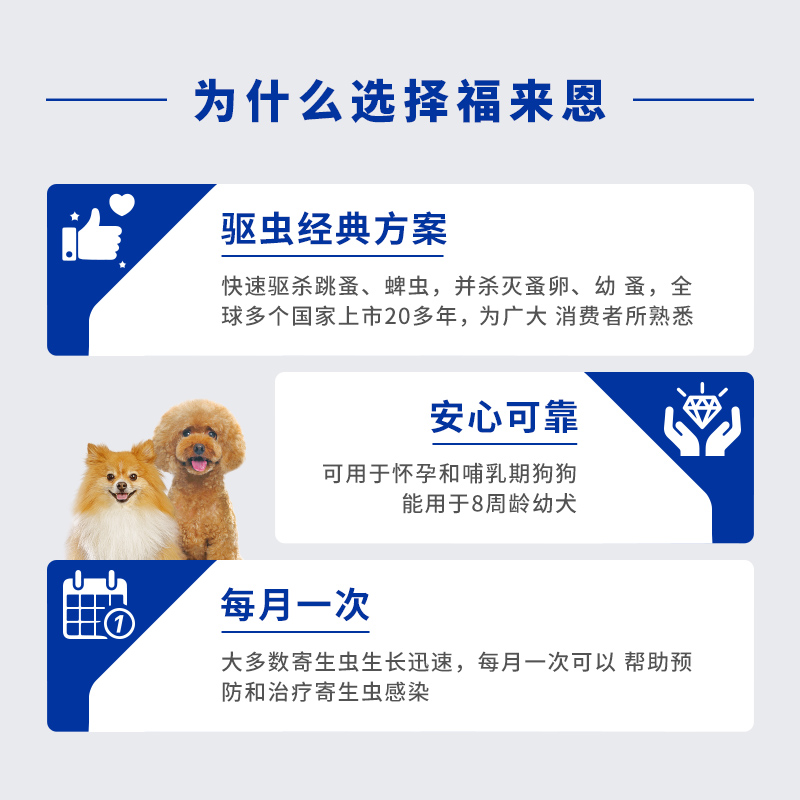 为什么选择福来恩

驱虫经典方案

快速驱杀跳蚤、蜱虫，并杀灭蚤卵、幼 蚤，全球多个国家上市20多年，为广大 消费者所熟悉

安心可靠

可用于怀孕和哺乳期狗狗
能用于8周龄幼犬

1

每月一次

大多数寄生虫生长迅速，每月一次可以 帮助预防和治疗寄生虫感染